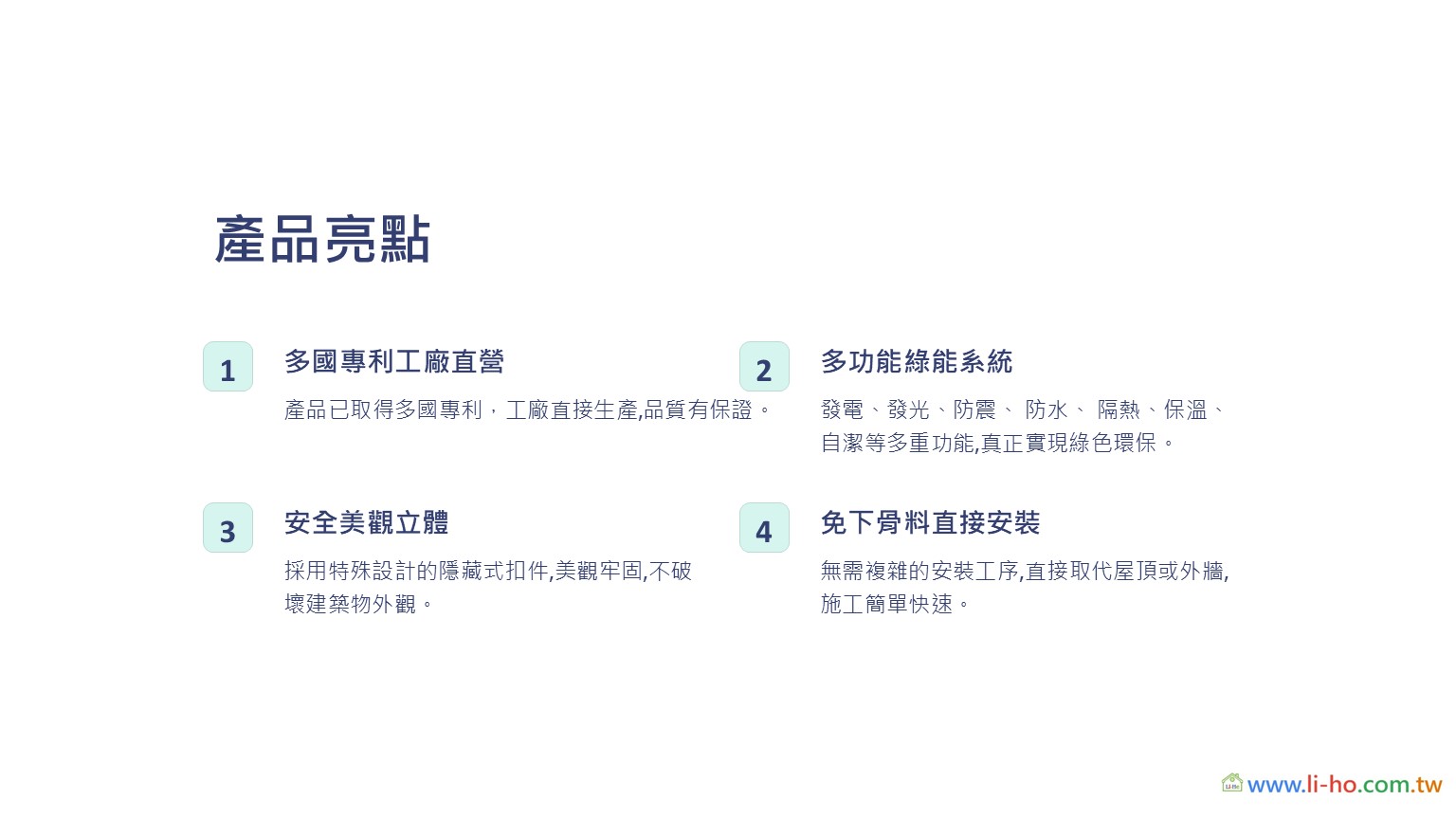 產品亮點

1
多國專利工廠直營
產品已取得多國專利，工廠直接生產,品質有保證。

2
多功能綠能系統
發電、發光、防震、 防水、 隔熱、保溫、自潔等多重功能,真正實現綠色環保。

3
安全美觀立體
採用特殊設計的隱藏式扣件,美觀牢固,不破壞建築物外觀。

4
免下骨料直接安裝
無需複雜的安裝工序,直接取代屋頂或外牆,施工簡單快速。

www.li-ho.com.tw